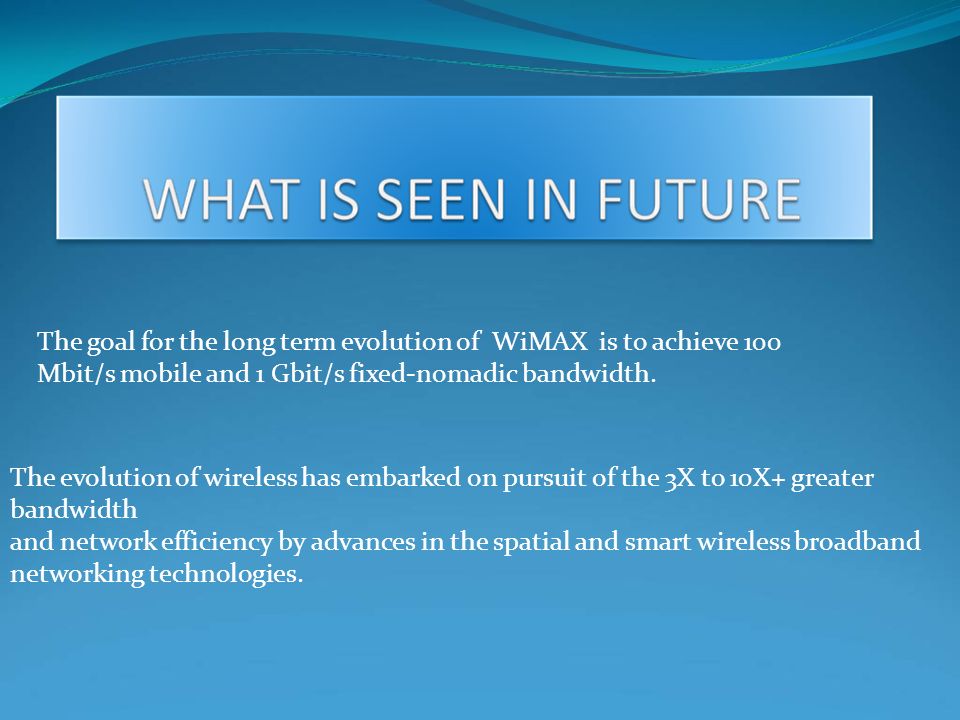 WHAT IS SEEN IN FUTURE

The goal for the long term evolution of WiMAX is to achieve 100 Mbit/s mobile and 1 Gbit/s fixed-nomadic bandwidth.

The evolution of wireless has embarked on pursuit of the 3X to 10X+ greater bandwidth
and network efficiency by advances in the spatial and smart wireless broadband networking technologies.